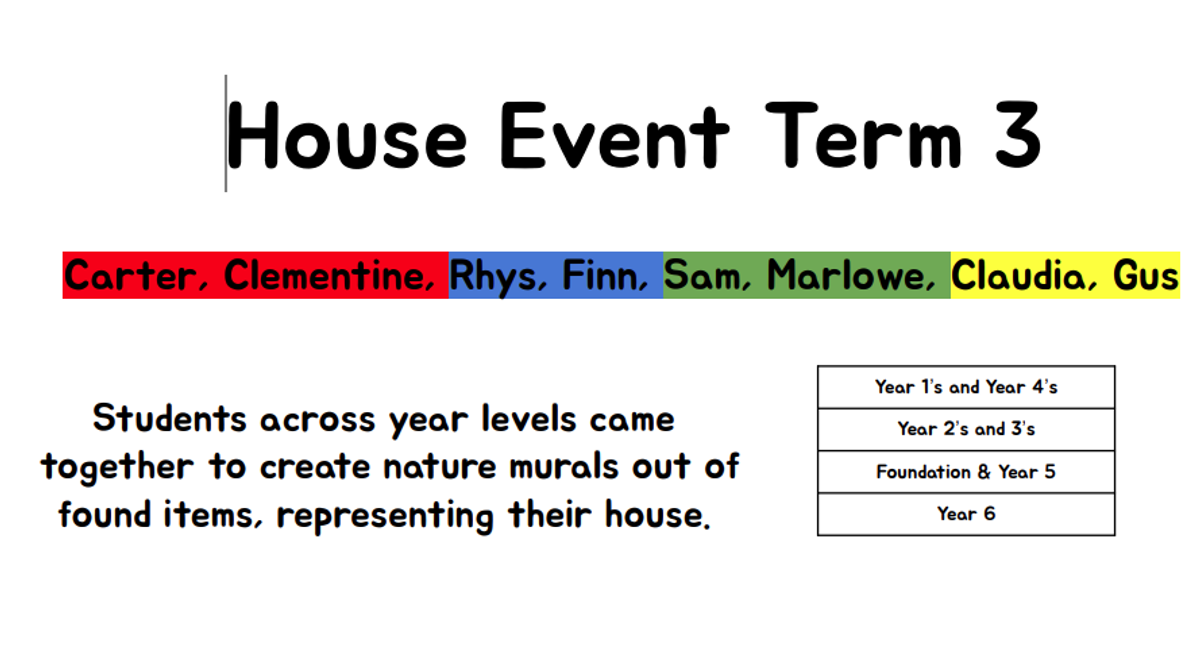 House Event Term 3

Carter, Clementine, Rhys, Finn, Sam, Marlowe, Claudia, Gus

Students across year levels came together to create nature murals out of found items, representing their house.

| Year 1's and Year 4's |
|---|
| Year 2's and 3's |
| Foundation & Year 5 |
| Year 6 |